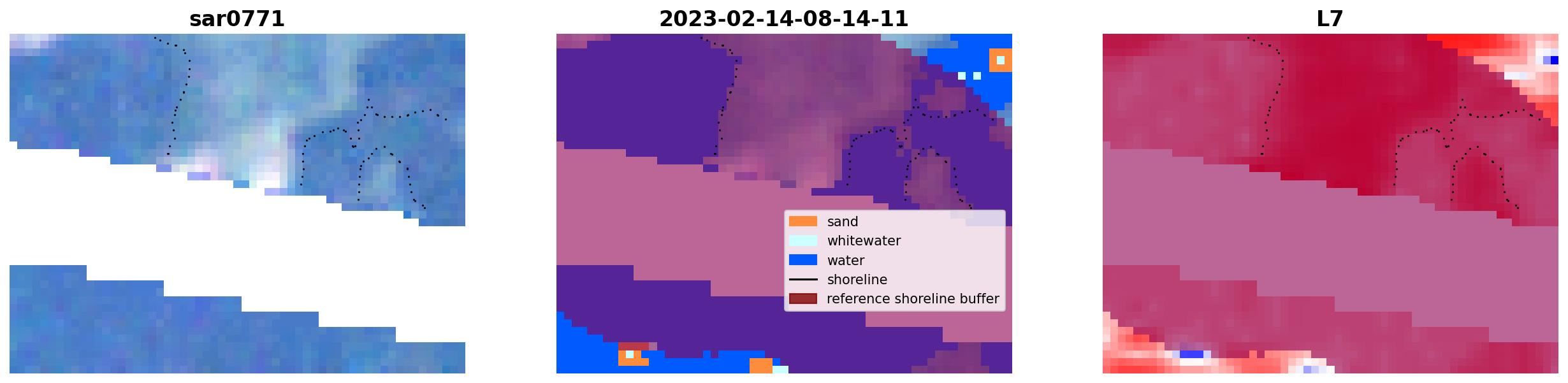 sar0771

2023-02-14-08-14-11

sand
whitewater
water
shoreline
reference shoreline buffer

L7